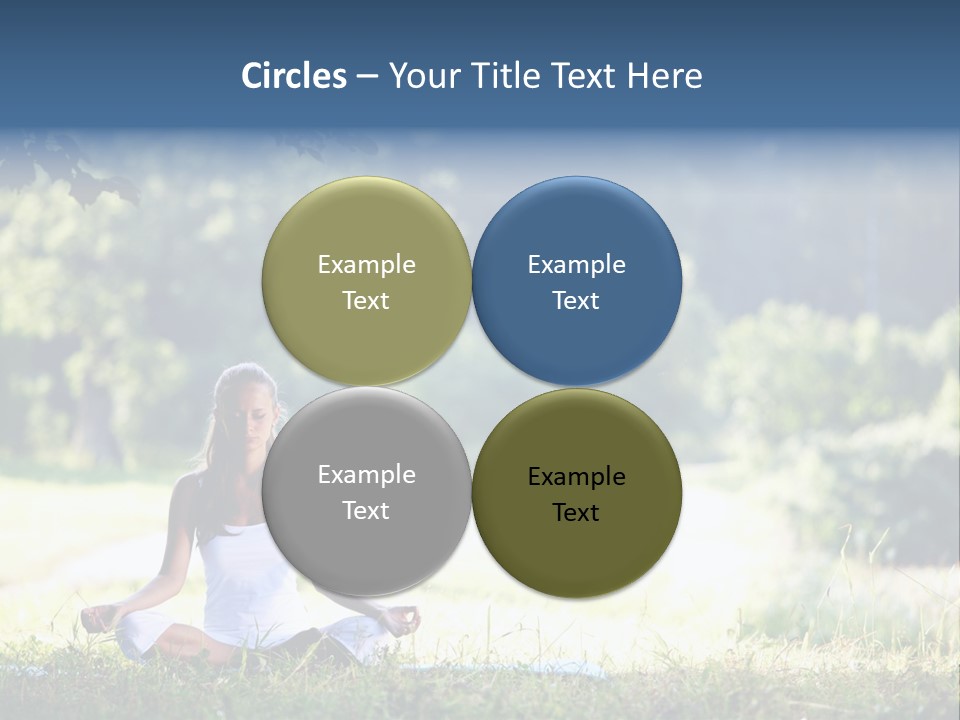 Circles – Your Title Text Here

Example Text

Example Text

Example Text

Example Text